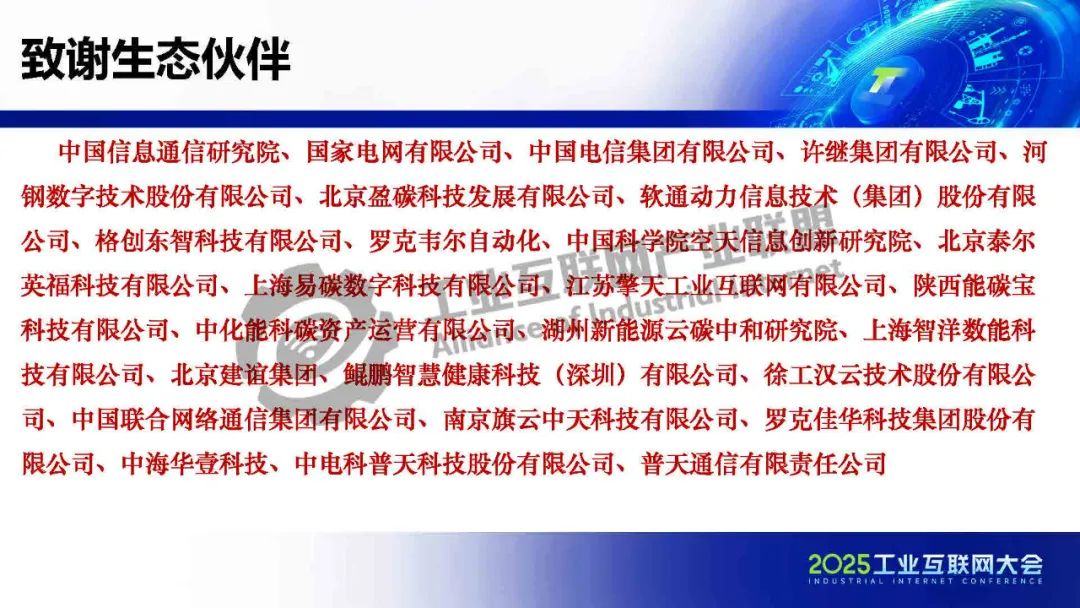 致谢生态伙伴

中国信息通信研究院、国家电网有限公司、中国电信集团有限公司、许继集团有限公司、河钢数字技术股份有限公司、北京盈碳科技发展有限公司、软通动力信息技术（集团）股份有限公司、格创东智科技有限公司、罗克韦尔自动化、中国科学院空天信息创新研究院、北京泰尔英福科技有限公司、上海易碳数字科技有限公司、江苏擎天工业互联网有限公司、陕西能碳宝科技有限公司、中化能科碳资产运营有限公司、湖州新能源云碳中和研究院、上海智洋数能科技有限公司、北京建谊集团、鲲鹏智慧健康科技（深圳）有限公司、徐工汉云技术股份有限公司、中国联合网络通信集团有限公司、南京旗云中天科技有限公司、罗克佳华科技集团股份有限公司、中海华壹科技、中电科普天科技股份有限公司、普天通信有限责任公司

工业互联网产业联盟
Alliance of Industrial Internet

2025工业互联网大会
INDUSTRIAL INTERNET CONFERENCE